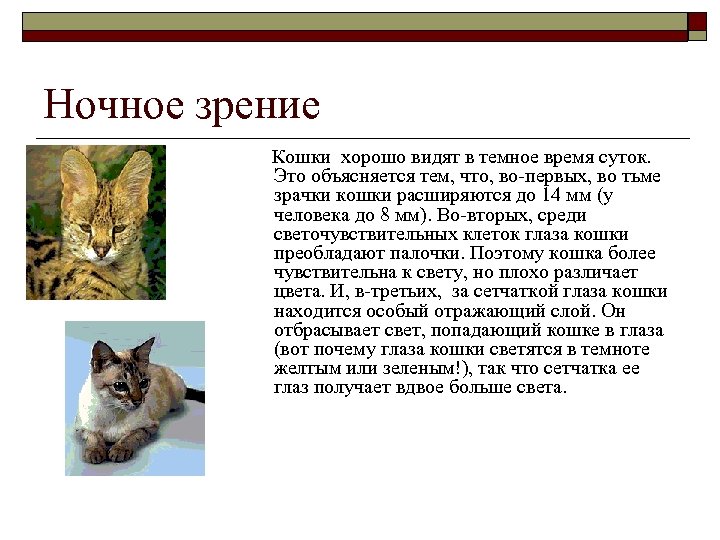 Ночное зрение

Кошки хорошо видят в темное время суток. Это объясняется тем, что, во-первых, во тьме зрачки кошки расширяются до 14 мм (у человека до 8 мм). Во-вторых, среди светочувствительных клеток глаза кошки преобладают палочки. Поэтому кошка более чувствительна к свету, но плохо различает цвета. И, в-третьих, за сетчаткой глаза кошки находится особый отражающий слой. Он отбрасывает свет, попадающий кошке в глаза (вот почему глаза кошки светятся в темноте желтым или зеленым!), так что сетчатка ее глаз получает вдвое больше света.